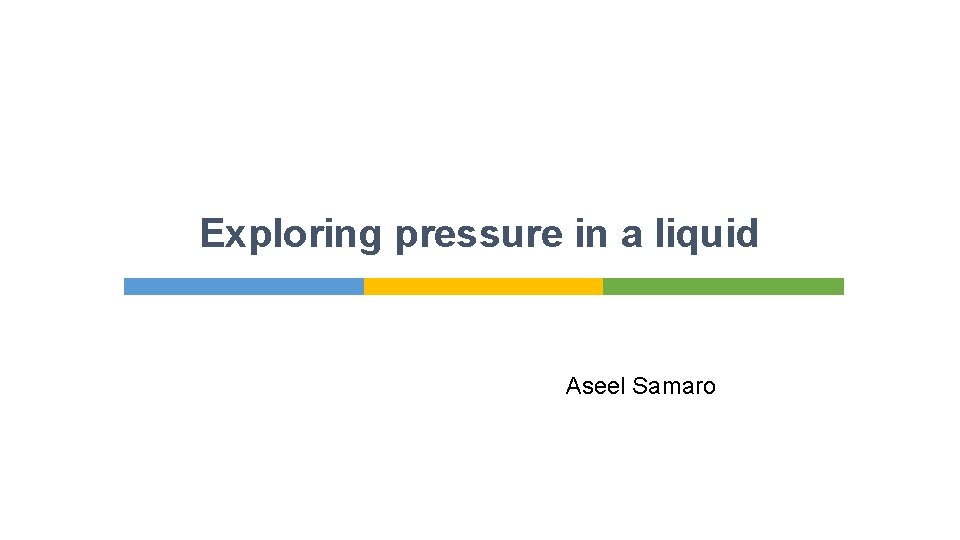 Exploring pressure in a liquid

Aseel Samaro